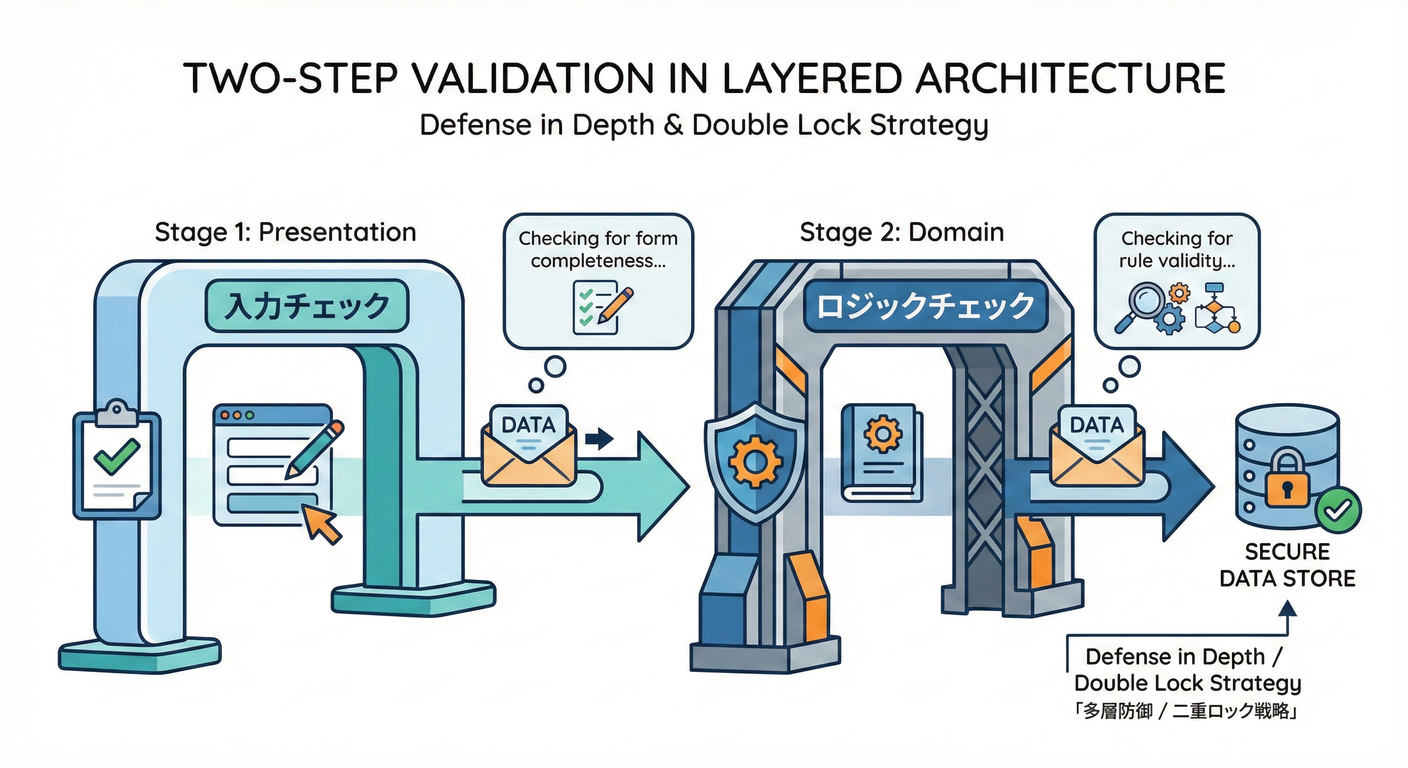 TWO-STEP VALIDATION IN LAYERED ARCHITECTURE
Defense in Depth & Double Lock Strategy

Stage 1: Presentation

入力チェック

Checking for form completeness...

DATA

Stage 2: Domain

ロジックチェック

Checking for rule validity...

DATA

SECURE DATA STORE

Defense in Depth / Double Lock Strategy
「多層防御 / 二重ロック戦略」